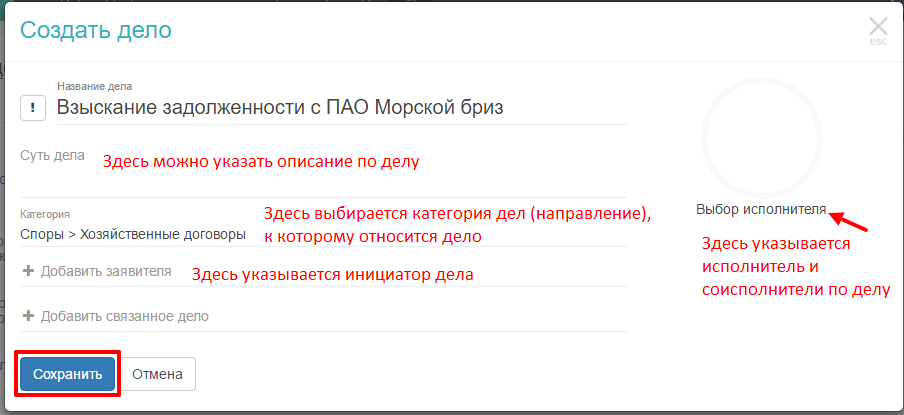 Создать дело

esc

Название дела

!

Взыскание задолженности с ПАО Морской бриз

Суть дела

Здесь можно указать описание по делу

Категория

Споры > Хозяйственные договоры

Здесь выбирается категория дел (направление), к которому относится дело

Выбор исполнителя

Здесь указывается исполнитель и соисполнители по делу

+ Добавить заявителя

Здесь указывается инициатор дела

+ Добавить связанное дело

Сохранить

Отмена